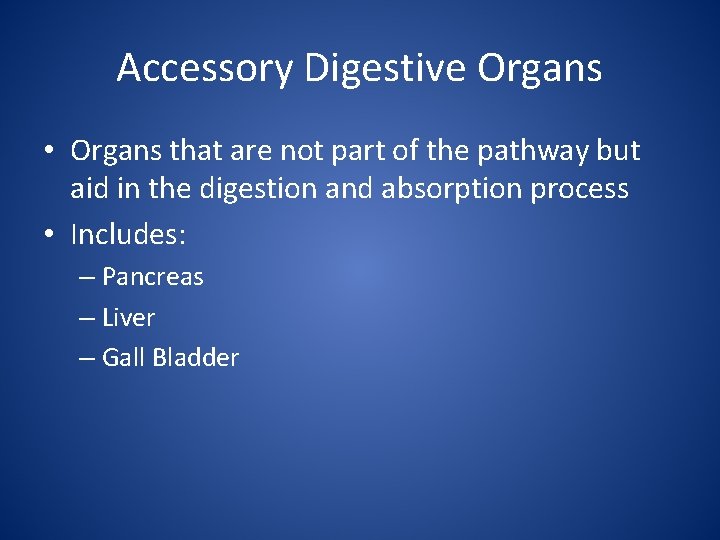 Accessory Digestive Organs

• Organs that are not part of the pathway but aid in the digestion and absorption process
• Includes:
– Pancreas
– Liver
– Gall Bladder